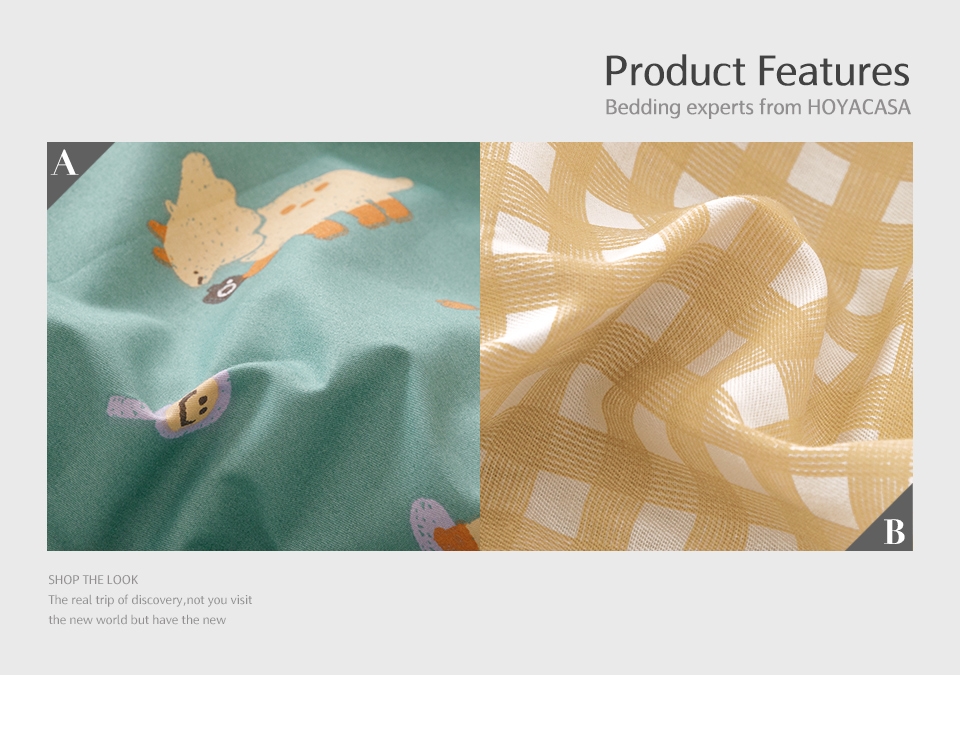 Product Features
Bedding experts from HOYACASA

A

B

SHOP THE LOOK
The real trip of discovery,not you visit the new world but have the new